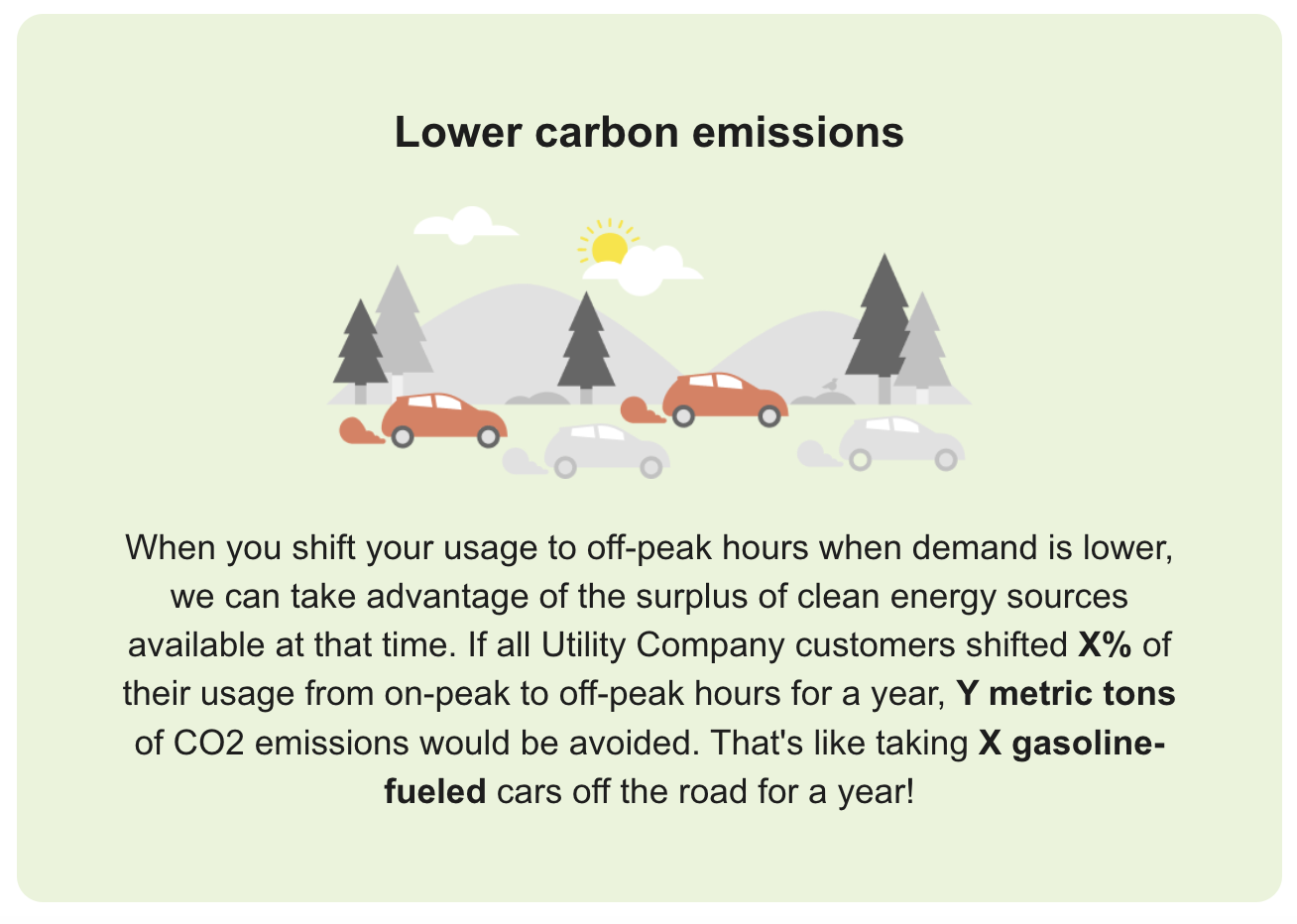 Lower carbon emissions

When you shift your usage to off-peak hours when demand is lower, we can take advantage of the surplus of clean energy sources available at that time. If all Utility Company customers shifted X% of their usage from on-peak to off-peak hours for a year, Y metric tons of CO2 emissions would be avoided. That's like taking X gasoline-fueled cars off the road for a year!